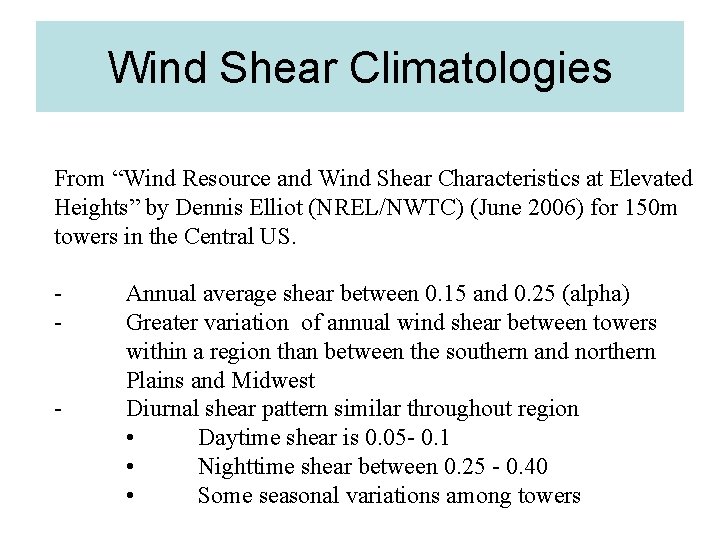 Wind Shear Climatologies

From “Wind Resource and Wind Shear Characteristics at Elevated Heights” by Dennis Elliot (NREL/NWTC) (June 2006) for 150m towers in the Central US.

- Annual average shear between 0.15 and 0.25 (alpha)
- Greater variation of annual wind shear between towers within a region than between the southern and northern Plains and Midwest
- Diurnal shear pattern similar throughout region
• Daytime shear is 0.05- 0.1
• Nighttime shear between 0.25 - 0.40
• Some seasonal variations among towers